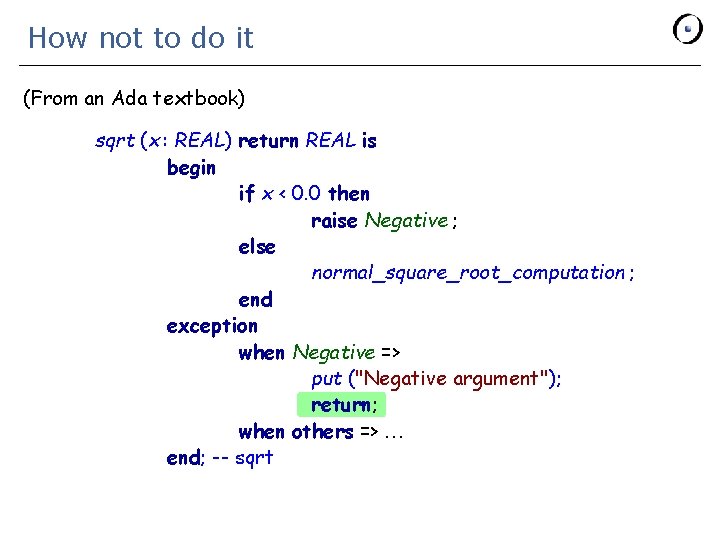 How not to do it

(From an Ada textbook)

sqrt (x: REAL) return REAL is
begin
if x < 0.0 then
raise Negative ;
else
normal_square_root_computation ;
end
exception
when Negative =>
put ("Negative argument");
return;
when others => ...
end; -- sqrt